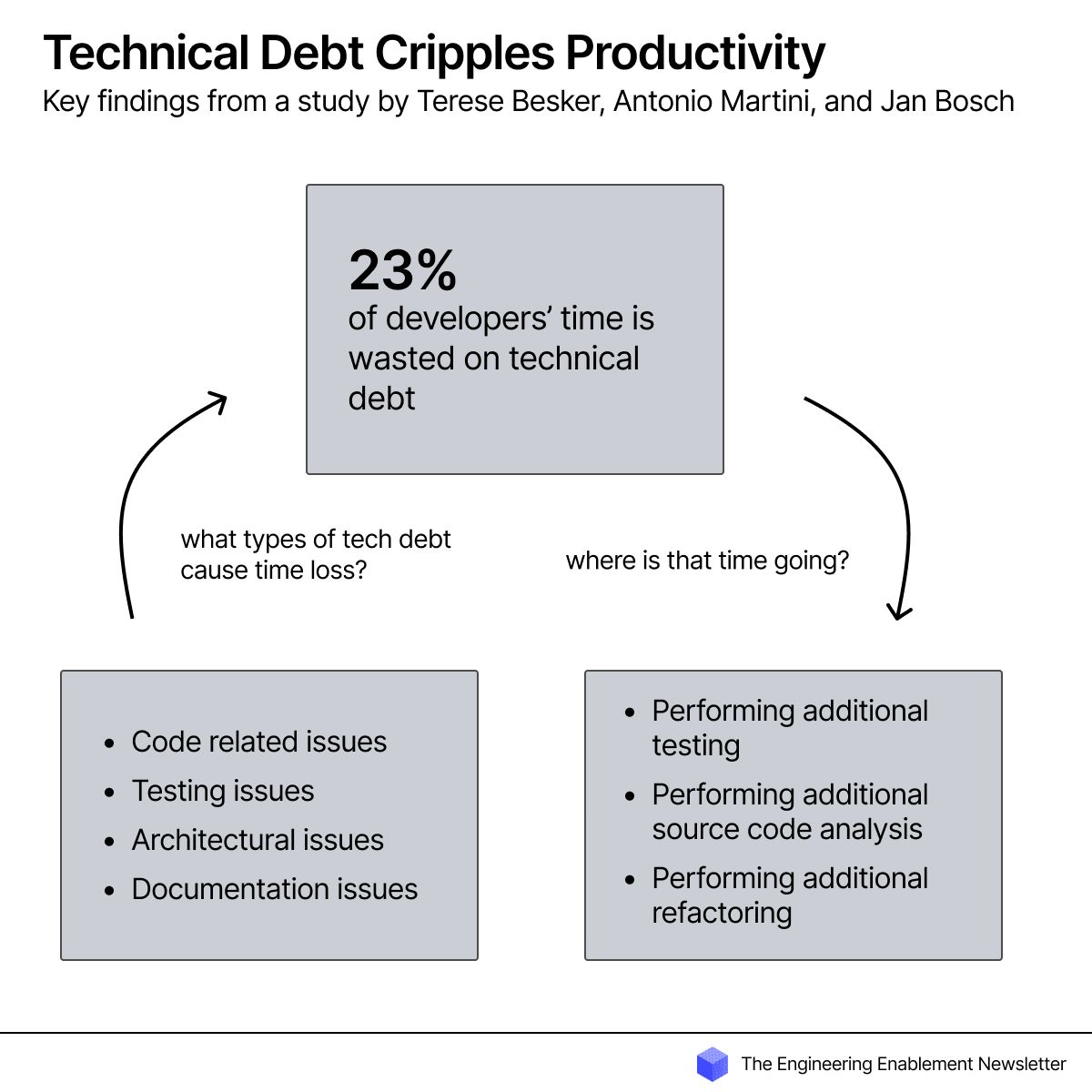 Technical Debt Cripples Productivity
Key findings from a study by Terese Besker, Antonio Martini, and Jan Bosch

23%
of developers' time is wasted on technical debt

what types of tech debt cause time loss?

where is that time going?

- Code related issues
- Testing issues
- Architectural issues
- Documentation issues

- Performing additional testing
- Performing additional source code analysis
- Performing additional refactoring

The Engineering Enablement Newsletter